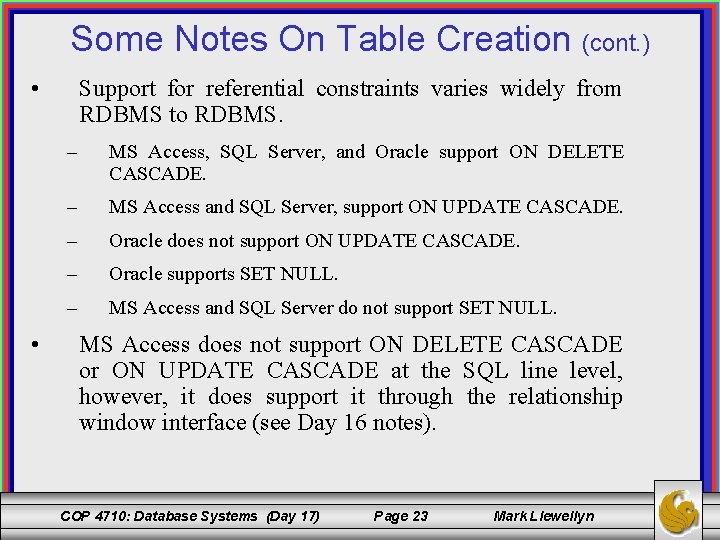 Some Notes On Table Creation (cont.)

• Support for referential constraints varies widely from RDBMS to RDBMS.

– MS Access, SQL Server, and Oracle support ON DELETE CASCADE.

– MS Access and SQL Server, support ON UPDATE CASCADE.

– Oracle does not support ON UPDATE CASCADE.

– Oracle supports SET NULL.

– MS Access and SQL Server do not support SET NULL.

• MS Access does not support ON DELETE CASCADE or ON UPDATE CASCADE at the SQL line level, however, it does support it through the relationship window interface (see Day 16 notes).

COP 4710: Database Systems (Day 17) Page 23 Mark Llewellyn